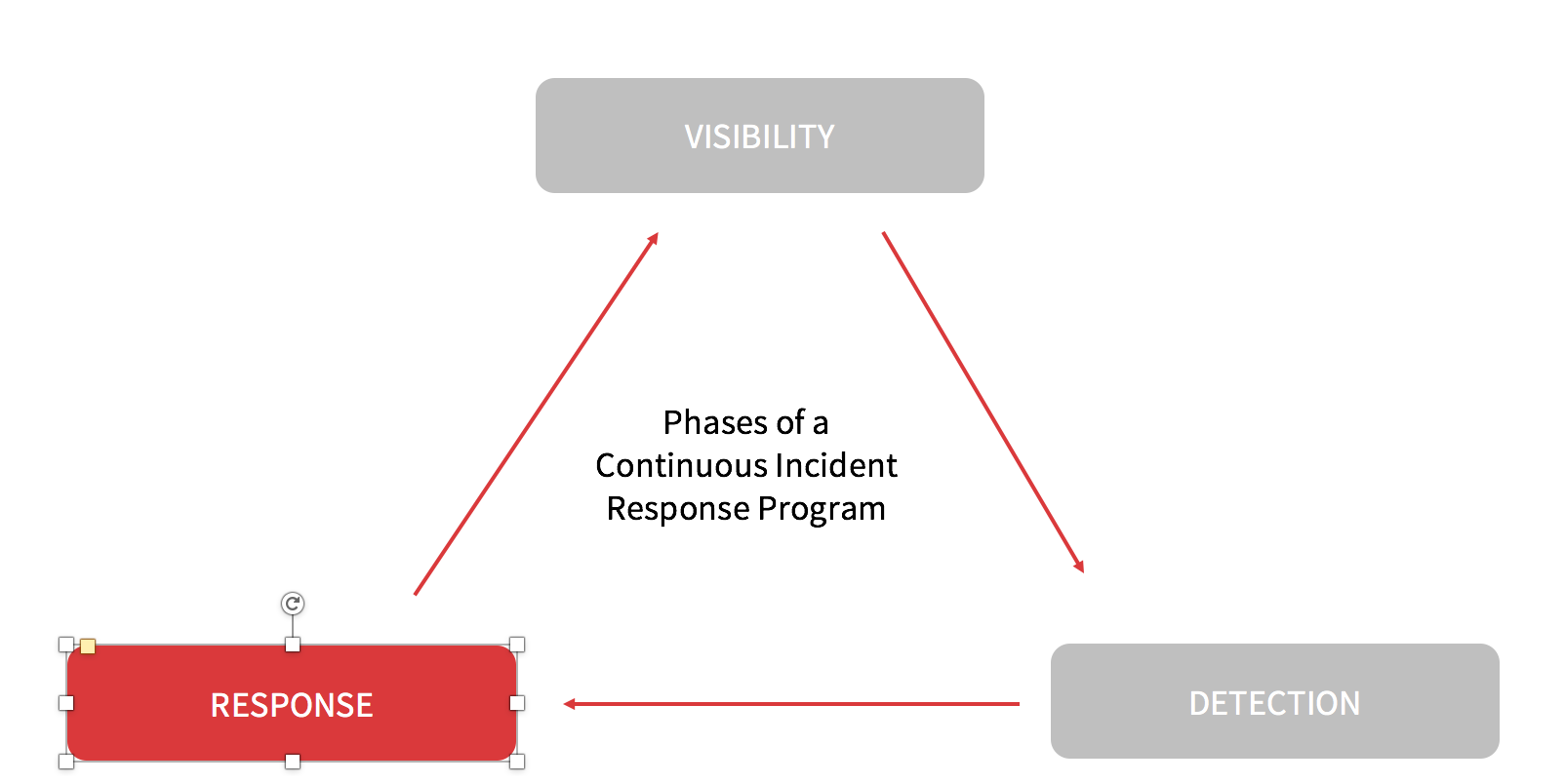 VISIBILITY

Phases of a Continuous Incident Response Program

RESPONSE

DETECTION